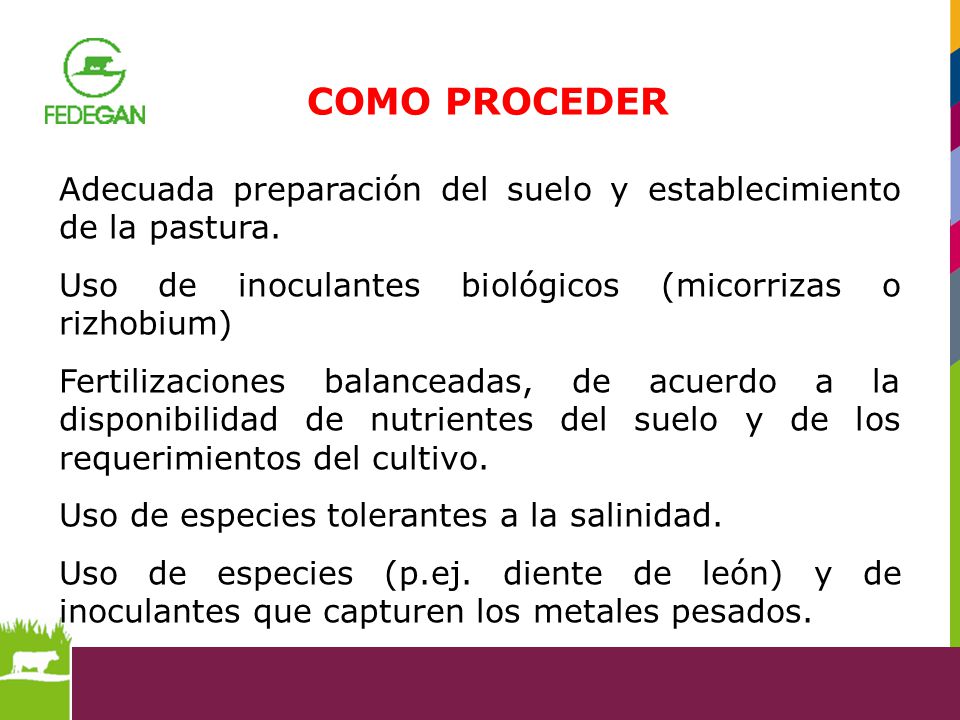 FEDEGAN

COMO PROCEDER

Adecuada preparación del suelo y establecimiento de la pastura.

Uso de inoculantes biológicos (micorrizas o rizhobium)

Fertilizaciones balanceadas, de acuerdo a la disponibilidad de nutrientes del suelo y de los requerimientos del cultivo.

Uso de especies tolerantes a la salinidad.

Uso de especies (p.ej. diente de león) y de inoculantes que capturen los metales pesados.